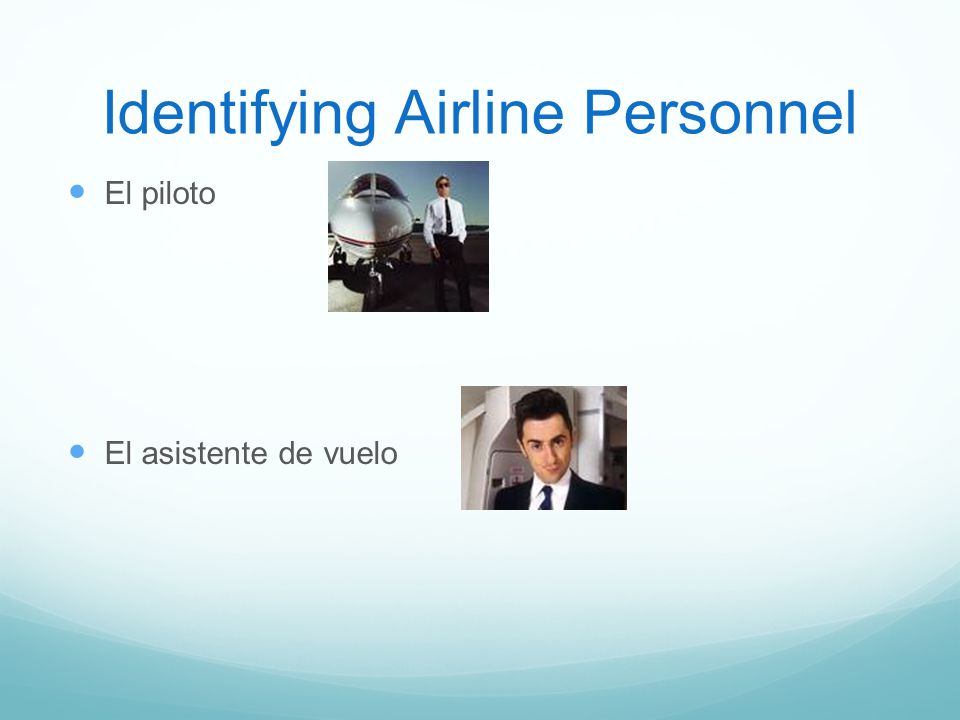 Identifying Airline Personnel

- El piloto

- El asistente de vuelo